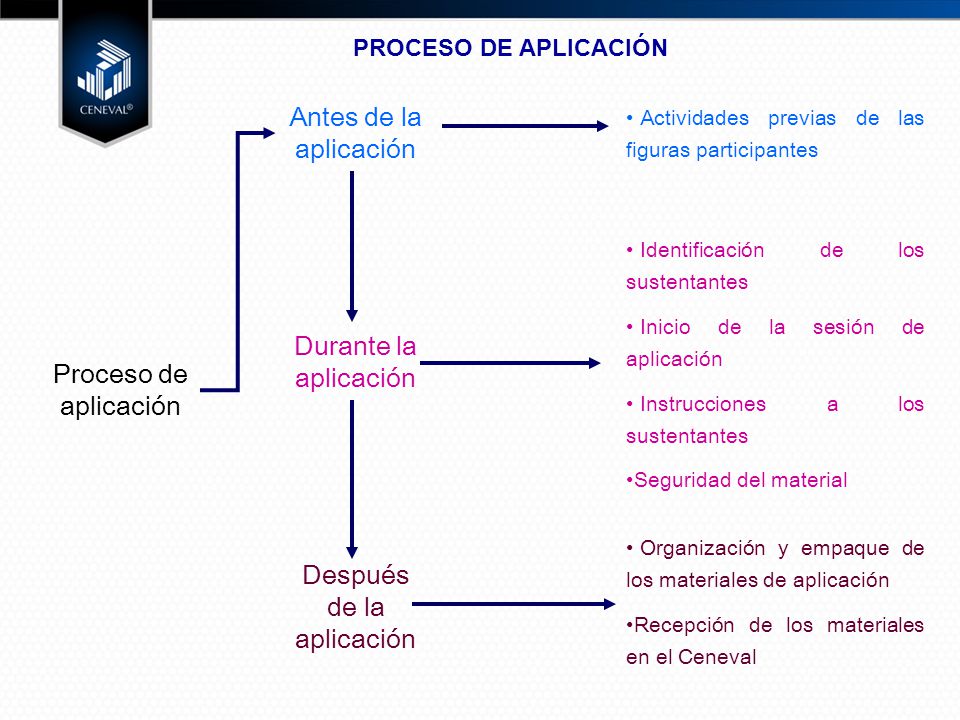 CENEVAL®

PROCESO DE APLICACIÓN

Proceso de aplicación

Antes de la aplicación

• Actividades previas de las figuras participantes

Durante la aplicación

• Identificación de los sustentantes

• Inicio de la sesión de aplicación

• Instrucciones a los sustentantes

•Seguridad del material

Después de la aplicación

• Organización y empaque de los materiales de aplicación

•Recepción de los materiales en el Ceneval